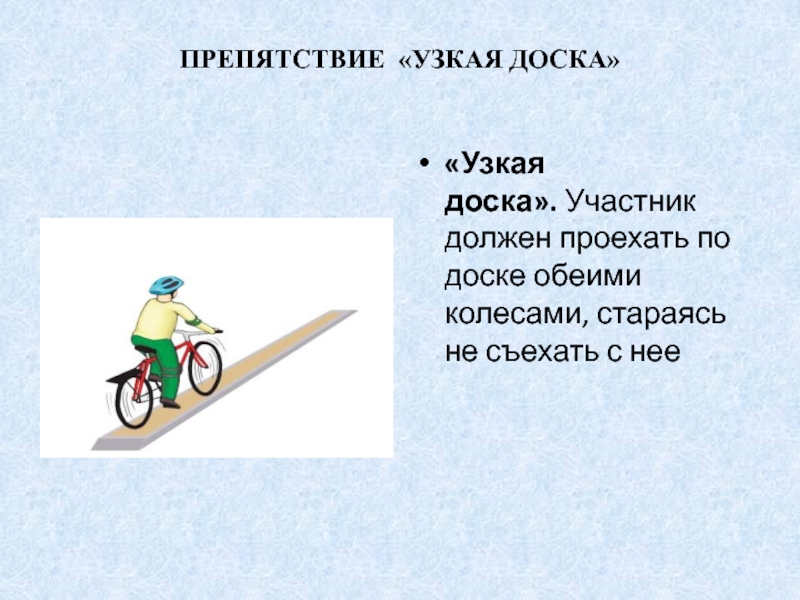 ПРЕПЯТСТВИЕ «УЗКАЯ ДОСКА»

• «Узкая доска». Участник должен проехать по доске обеими колесами, стараясь не съехать с нее